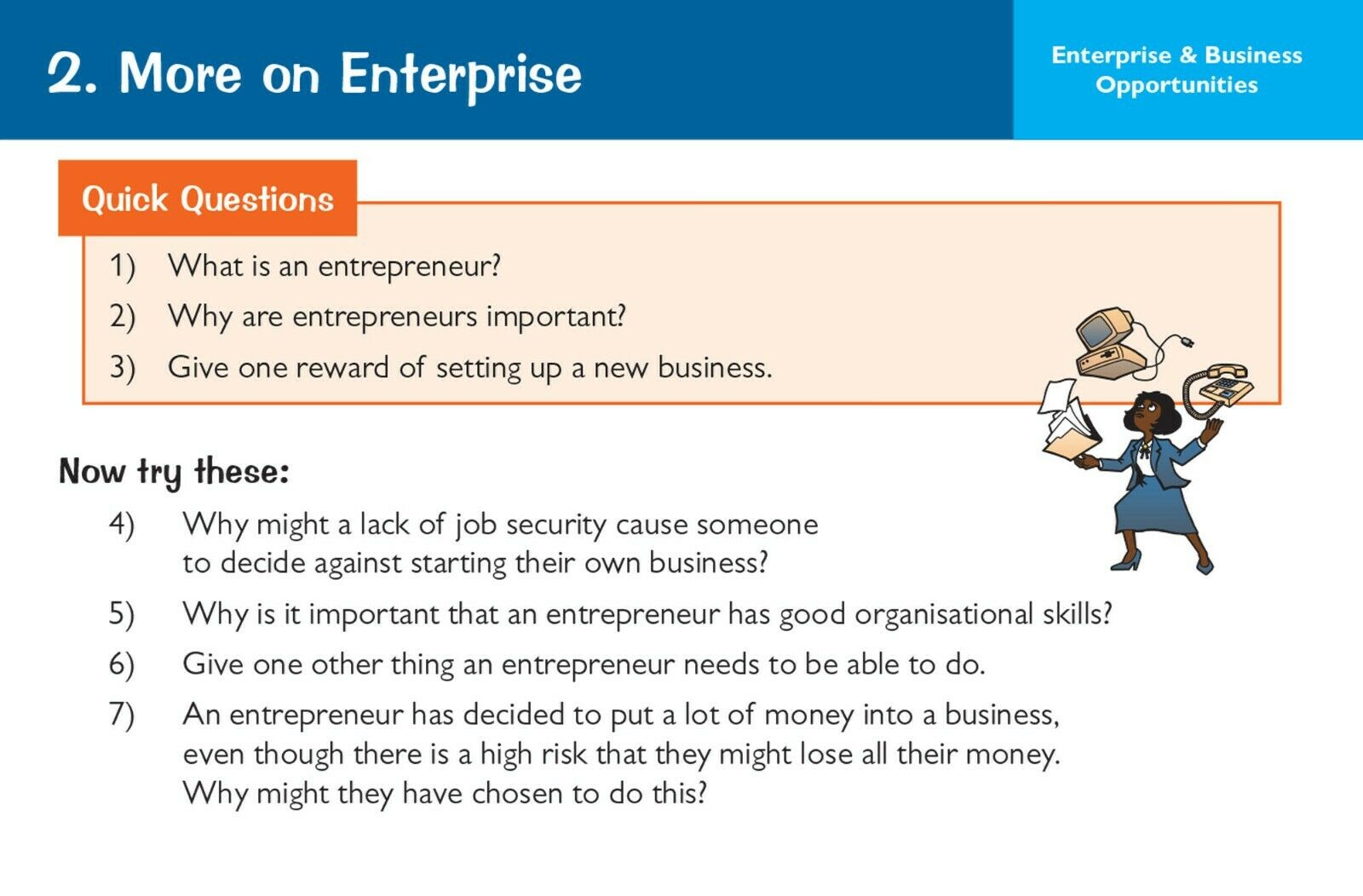 2. More on Enterprise

Enterprise & Business Opportunities

Quick Questions

1) What is an entrepreneur?

2) Why are entrepreneurs important?

3) Give one reward of setting up a new business.

Now try these:

4) Why might a lack of job security cause someone to decide against starting their own business?

5) Why is it important that an entrepreneur has good organisational skills?

6) Give one other thing an entrepreneur needs to be able to do.

7) An entrepreneur has decided to put a lot of money into a business, even though there is a high risk that they might lose all their money. Why might they have chosen to do this?